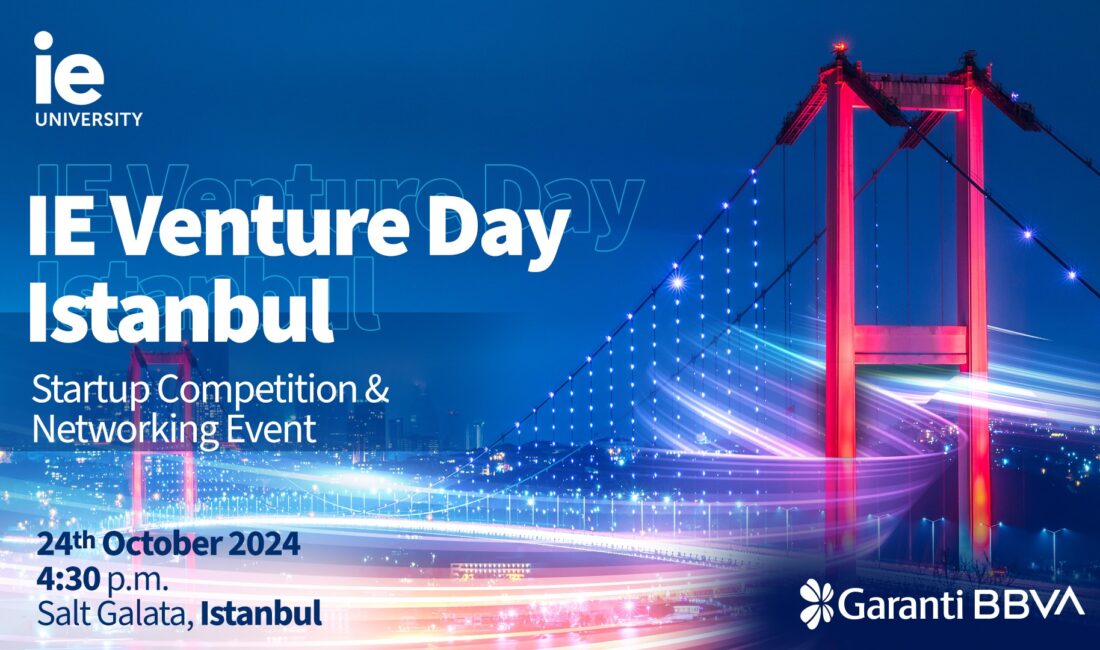 ie
UNIVERSITY

IE Venture Day
Istanbul

IE Venture Day
Istanbul

Startup Competition & Networking Event

24th October 2024
4:30 p.m.
Salt Galata, Istanbul

Garanti BBVA